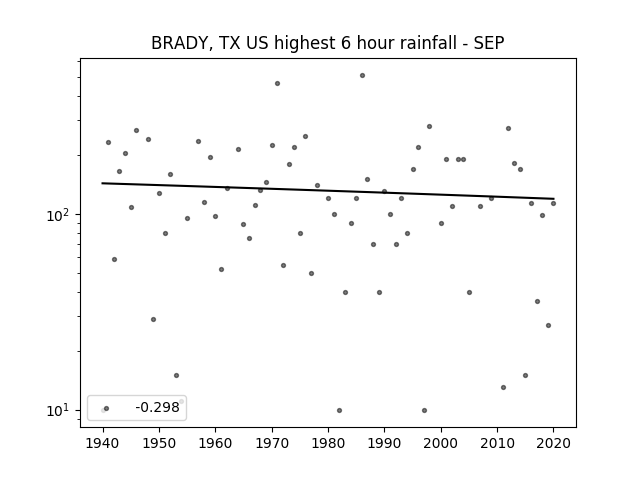 BRADY, TX US highest 6 hour rainfall - SEP

$10^2$

$10^1$

-0.298

1940 1950 1960 1970 1980 1990 2000 2010 2020